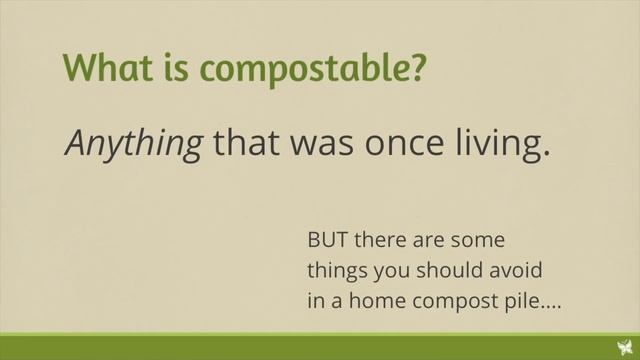 What is compostable?

Anything that was once living.

BUT there are some things you should avoid in a home compost pile....